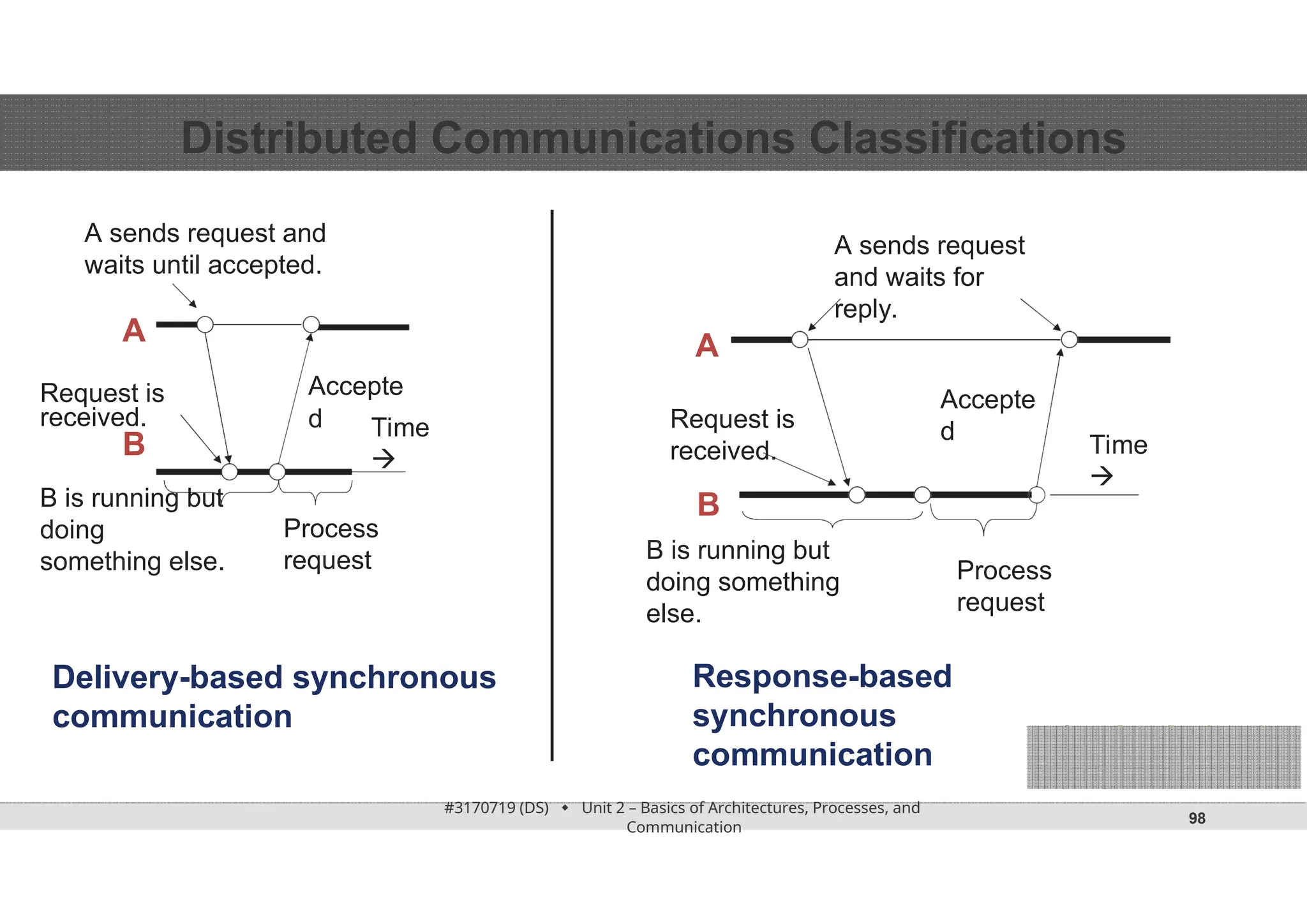 Distributed Communications Classifications

A sends request and waits until accepted.

A

Request is received.

B

Accepte d

Time →

B is running but doing something else.

Process request

Delivery-based synchronous communication

A sends request and waits for reply.

A

Request is received.

Accepte d

Time →

B

B is running but doing something else.

Process request

Response-based synchronous communication

#3170719 (DS) ◆ Unit 2 – Basics of Architectures, Processes, and Communication

98